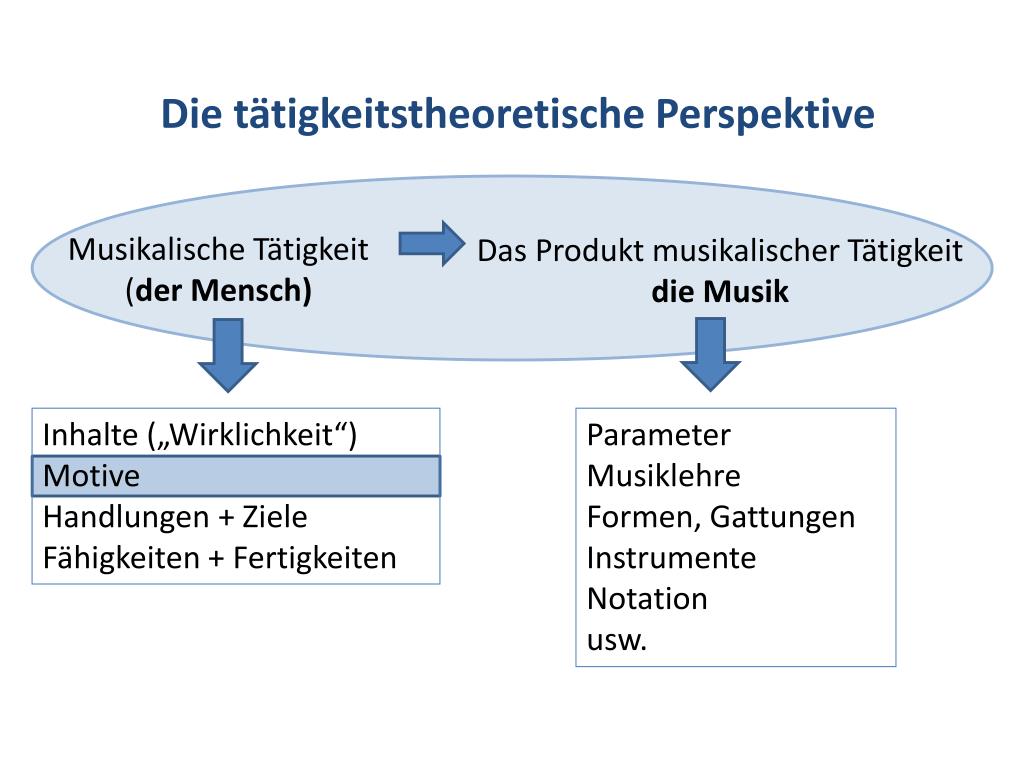 Die tätigkeitstheoretische Perspektive

Musikalische Tätigkeit
(der Mensch)

Das Produkt musikalischer Tätigkeit
die Musik

Inhalte („Wirklichkeit“)
Motive
Handlungen + Ziele
Fähigkeiten + Fertigkeiten

Parameter
Musiklehre
Formen, Gattungen
Instrumente
Notation
usw.